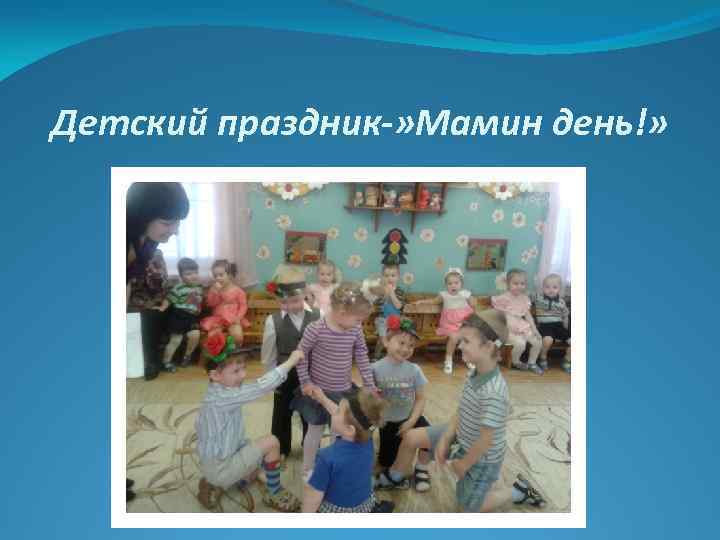 Детский праздник-»Мамин день!»